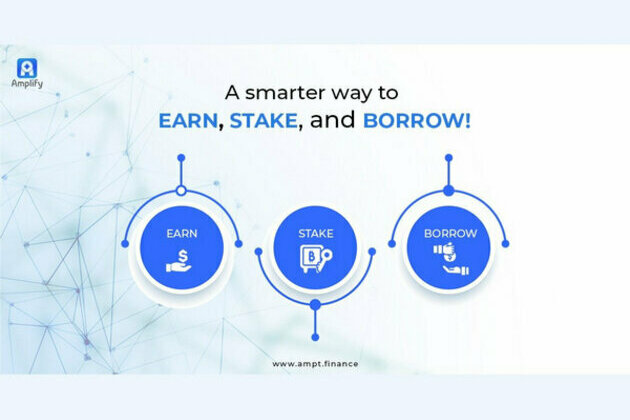 Amplify

A smarter way to
EARN, STAKE, and BORROW!

EARN

STAKE

BORROW

www.ampt.finance